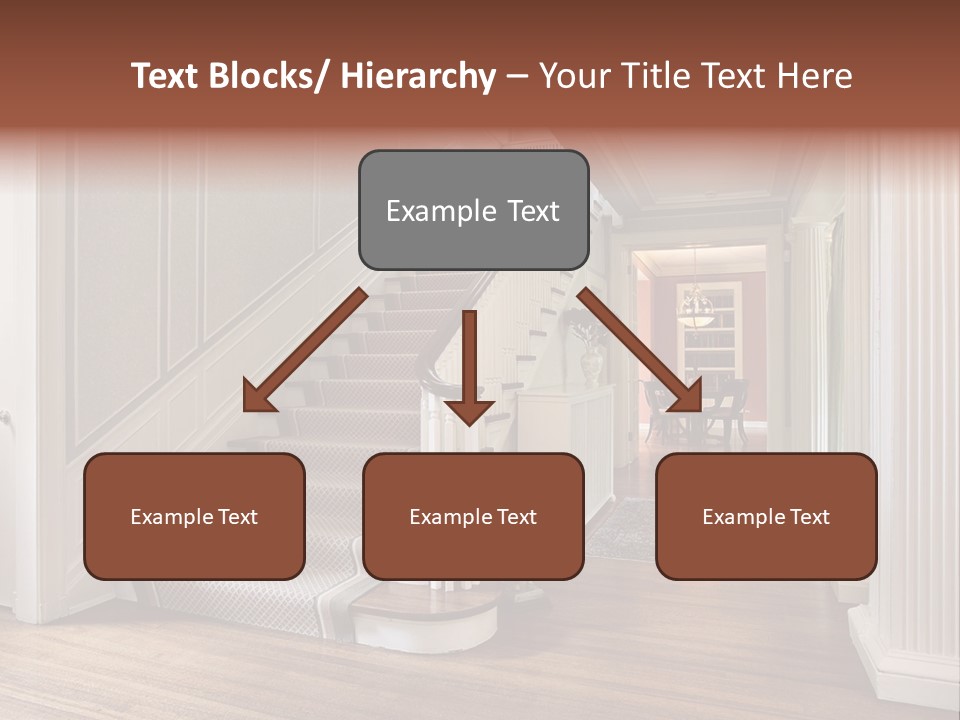 Text Blocks/ Hierarchy – Your Title Text Here

Example Text

Example Text

Example Text

Example Text